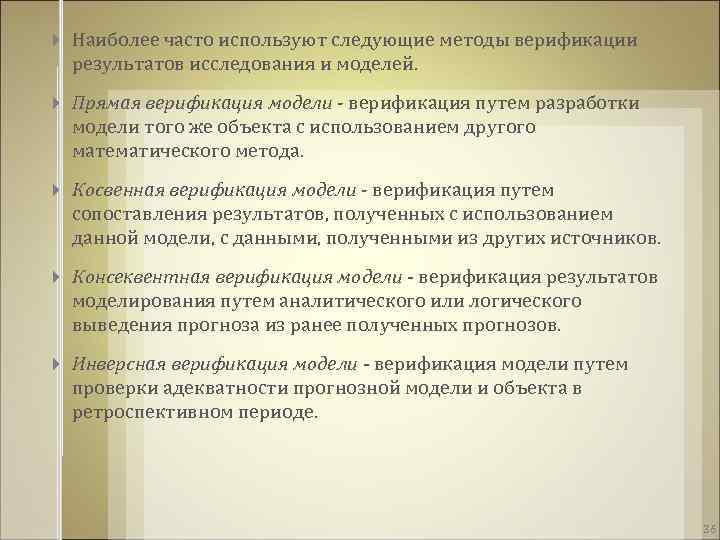 Наиболее часто используют следующие методы верификации результатов исследования и моделей.

Прямая верификация модели - верификация путем разработки модели того же объекта с использованием другого математического метода.

Косвенная верификация модели - верификация путем сопоставления результатов, полученных с использованием данной модели, с данными, полученными из других источников.

Консеквентная верификация модели - верификация результатов моделирования путем аналитического или логического выведения прогноза из ранее полученных прогнозов.

Инверсная верификация модели - верификация модели путем проверки адекватности прогнозной модели и объекта в ретроспективном периоде.

36